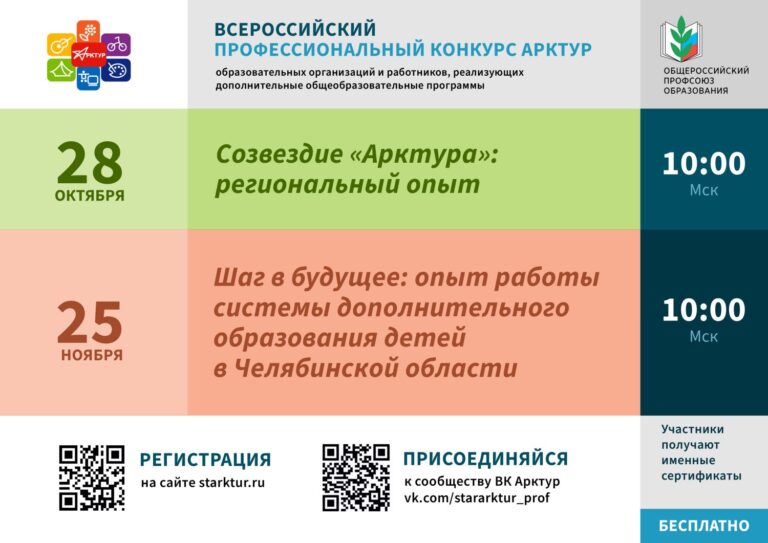 АРКТУР

ВСЕРОССИЙСКИЙ
ПРОФЕССИОНАЛЬНЫЙ КОНКУРС АРКТУР
образовательных организаций и работников, реализующих дополнительные общеобразовательные программы

ОБЩЕРОССИЙСКИЙ ПРОФСОЮЗ ОБРАЗОВАНИЯ

28
ОКТЯБРЯ

Созвездие «Арктура»: региональный опыт

10:00
Мск

25
НОЯБРЯ

Шаг в будущее: опыт работы системы дополнительного образования детей в Челябинской области

10:00
Мск

РЕГИСТРАЦИЯ
на сайте starktur.ru

ПРИСОЕДИНЯЙСЯ
к сообществу ВК Арктур
vk.com/stararktur_prof

Участники получают именные сертификаты

БЕСПЛАТНО